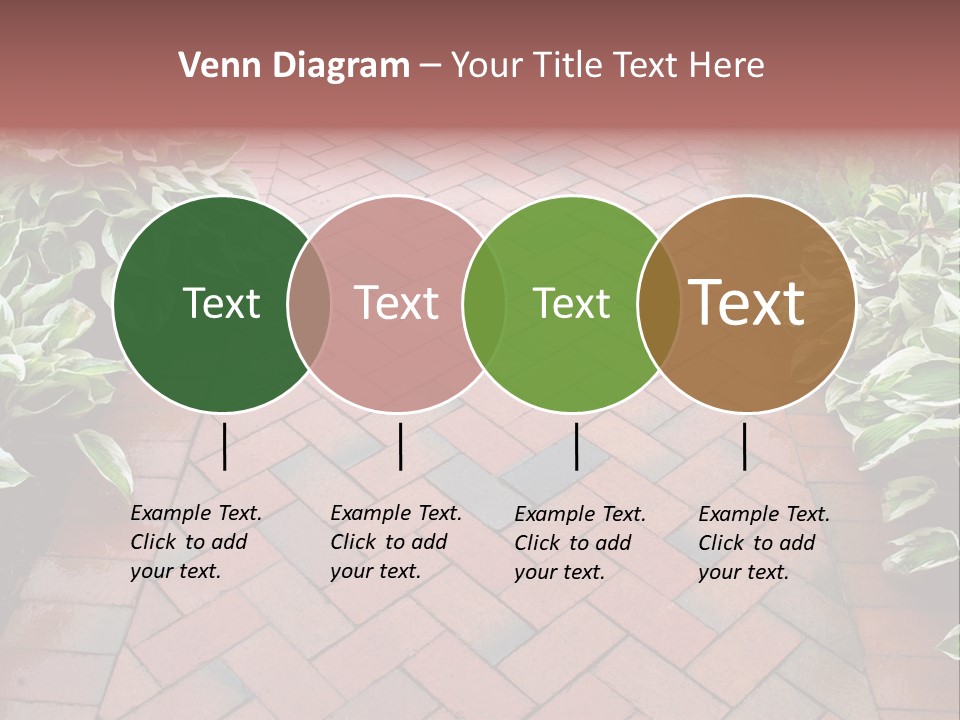 Venn Diagram – Your Title Text Here

Text

Text

Text

Text

Example Text. Click to add your text.

Example Text. Click to add your text.

Example Text. Click to add your text.

Example Text. Click to add your text.